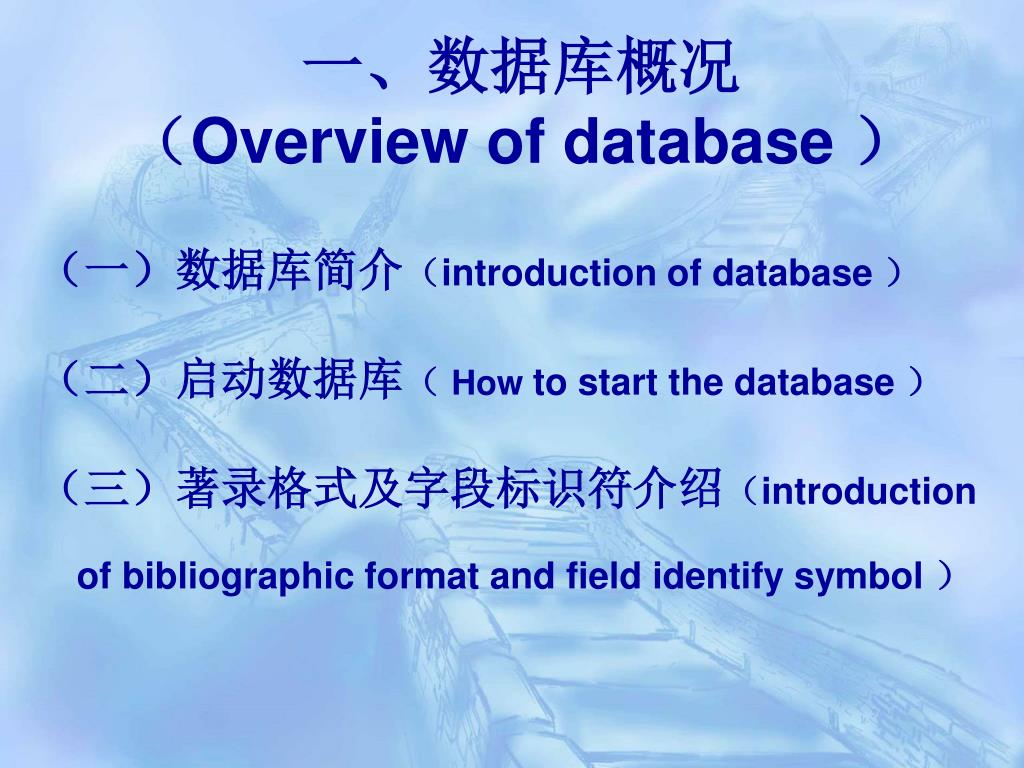 一、数据库概况
（Overview of database ）

（一）数据库简介（introduction of database ）

（二）启动数据库（ How to start the database ）

（三）著录格式及字段标识符介绍（introduction of bibliographic format and field identify symbol ）